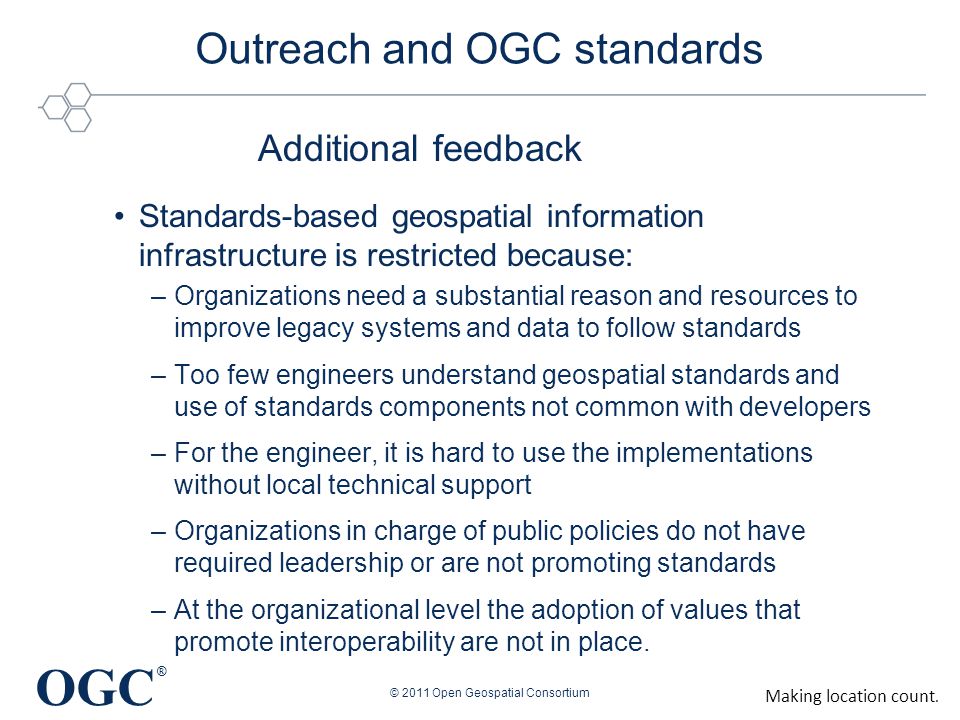 Outreach and OGC standards

Additional feedback

• Standards-based geospatial information infrastructure is restricted because:

– Organizations need a substantial reason and resources to improve legacy systems and data to follow standards

– Too few engineers understand geospatial standards and use of standards components not common with developers

– For the engineer, it is hard to use the implementations without local technical support

– Organizations in charge of public policies do not have required leadership or are not promoting standards

– At the organizational level the adoption of values that promote interoperability are not in place.

OGC®

© 2011 Open Geospatial Consortium

Making location count.